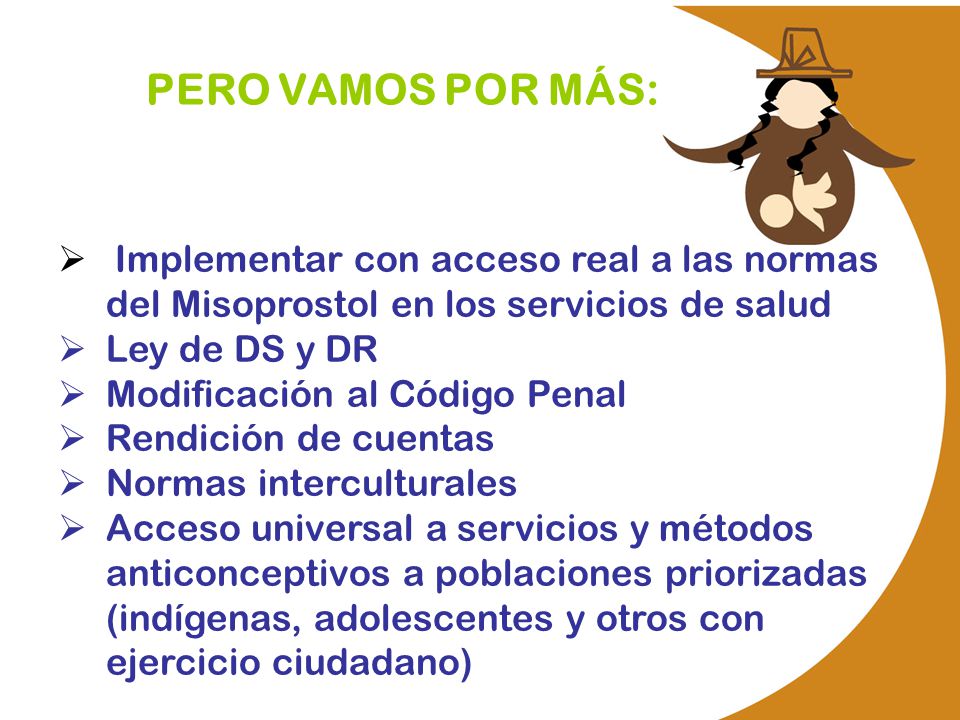 PERO VAMOS POR MÁS:

➢ Implementar con acceso real a las normas del Misoprostol en los servicios de salud
➢ Ley de DS y DR
➢ Modificación al Código Penal
➢ Rendición de cuentas
➢ Normas interculturales
➢ Acceso universal a servicios y métodos anticonceptivos a poblaciones priorizadas (indígenas, adolescentes y otros con ejercicio ciudadano)